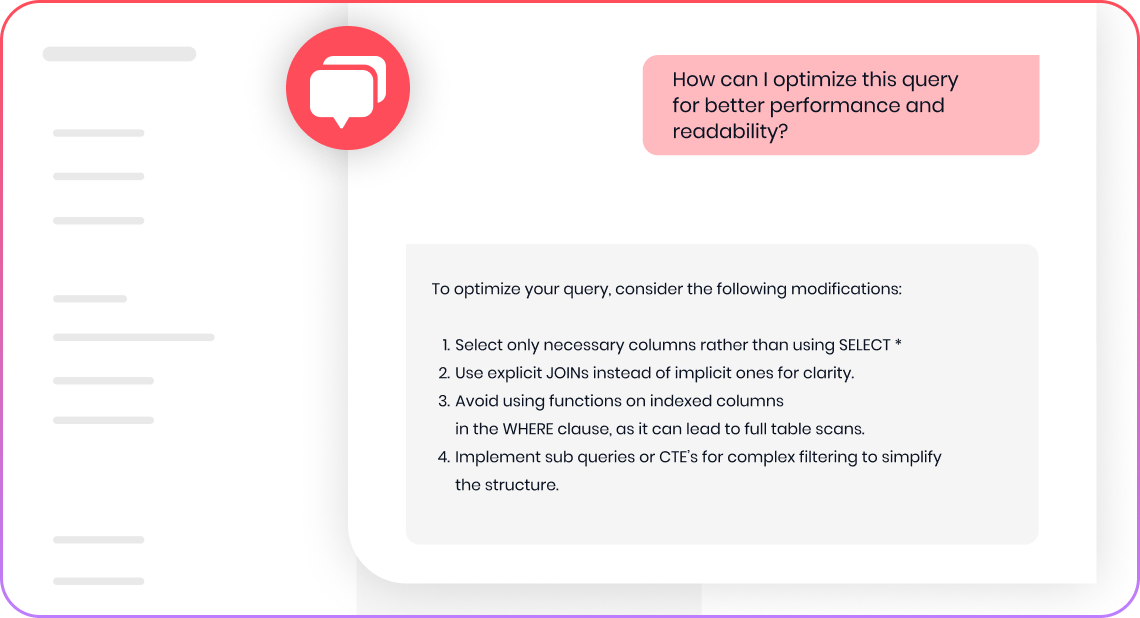 How can I optimize this query for better performance and readability?

To optimize your query, consider the following modifications:

1. Select only necessary columns rather than using SELECT *
2. Use explicit JOINs instead of implicit ones for clarity.
3. Avoid using functions on indexed columns in the WHERE clause, as it can lead to full table scans.
4. Implement sub queries or CTE's for complex filtering to simplify the structure.